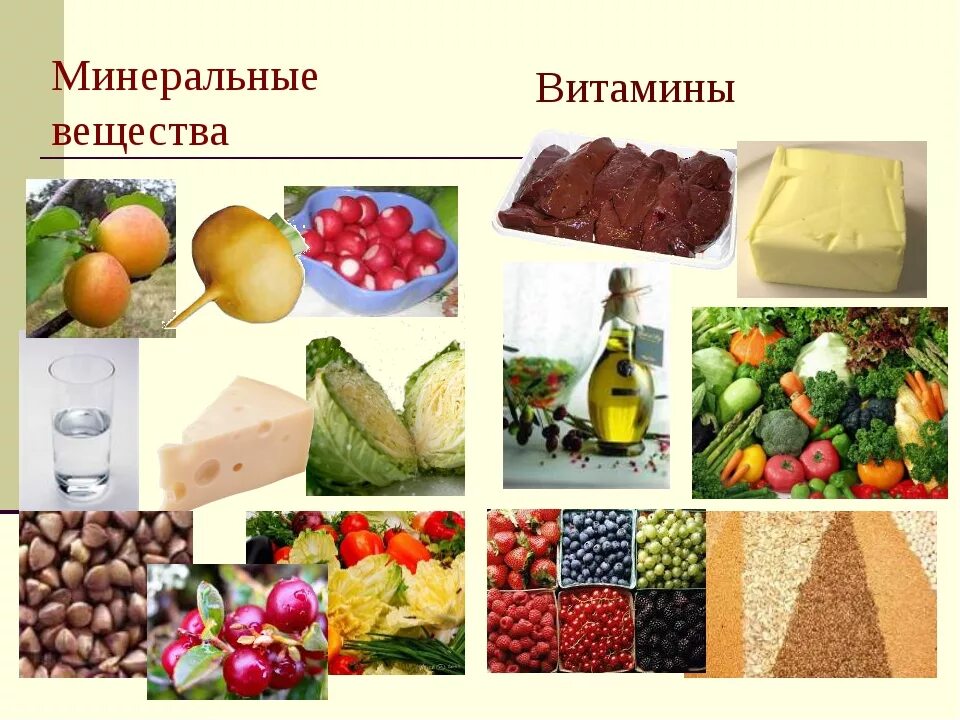 Минеральные вещества

Витамины